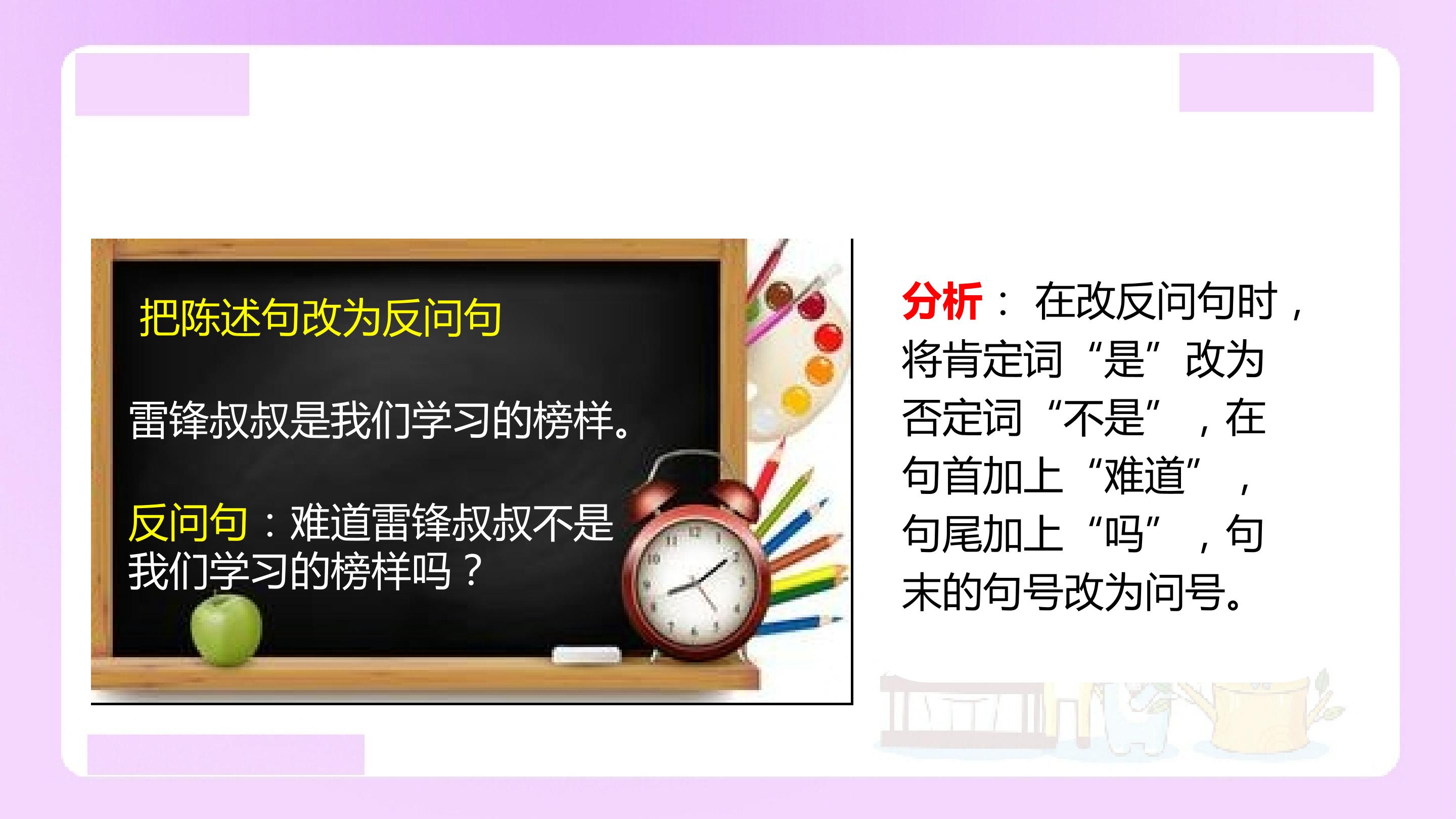 把陈述句改为反问句

雷锋叔叔是我们学习的榜样。

反问句：难道雷锋叔叔不是我们学习的榜样吗？

分析： 在改反问句时，将肯定词“是”改为否定词“不是”，在句首加上“难道”，句尾加上“吗”，句末的句号改为问号。